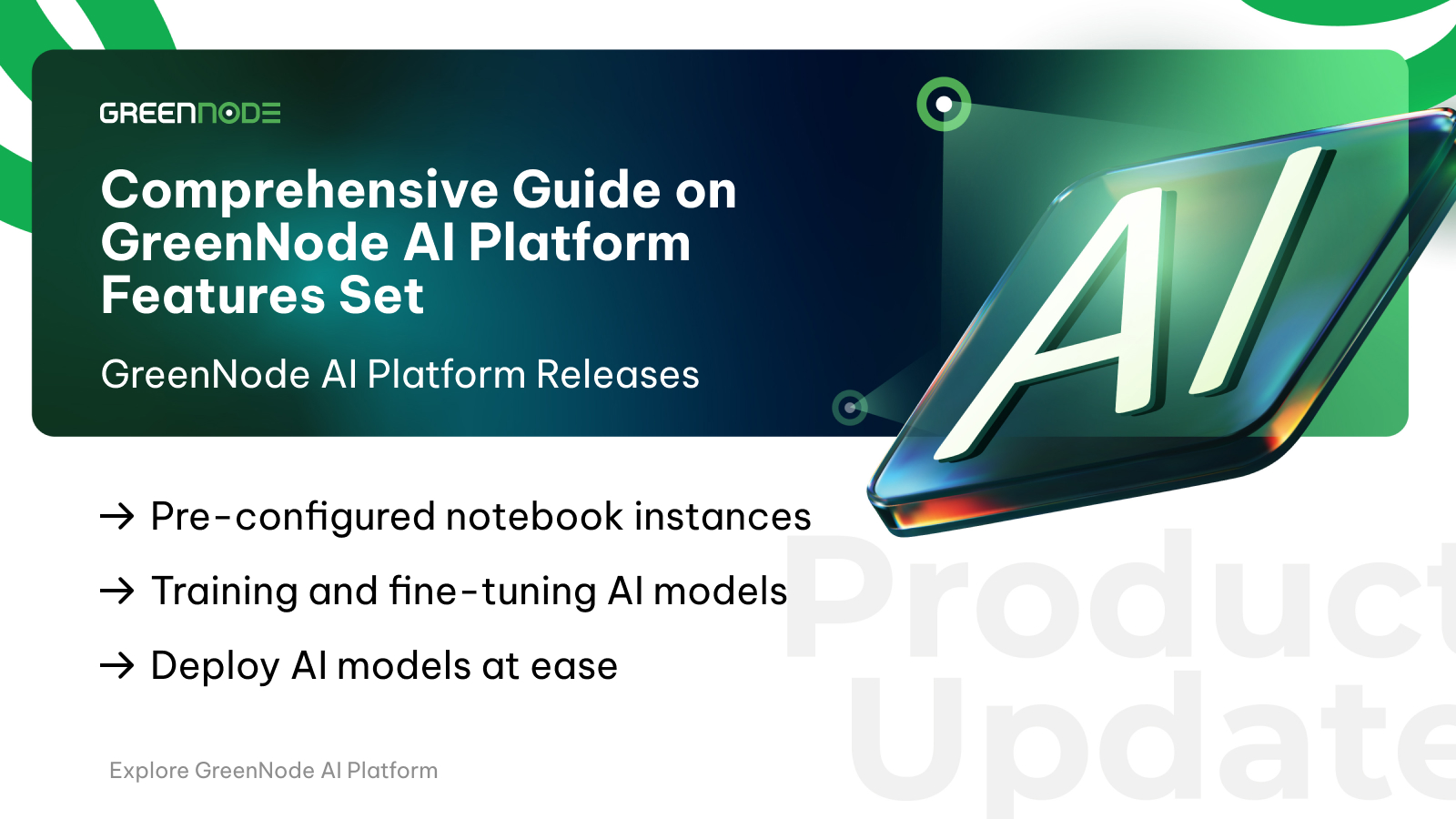 GREENNODE

Comprehensive Guide on GreenNode AI Platform Features Set

GreenNode AI Platform Releases

AI

→ Pre-configured notebook instances

→ Training and fine-tuning AI models

→ Deploy AI models at ease

Product Update

Explore GreenNode AI Platform